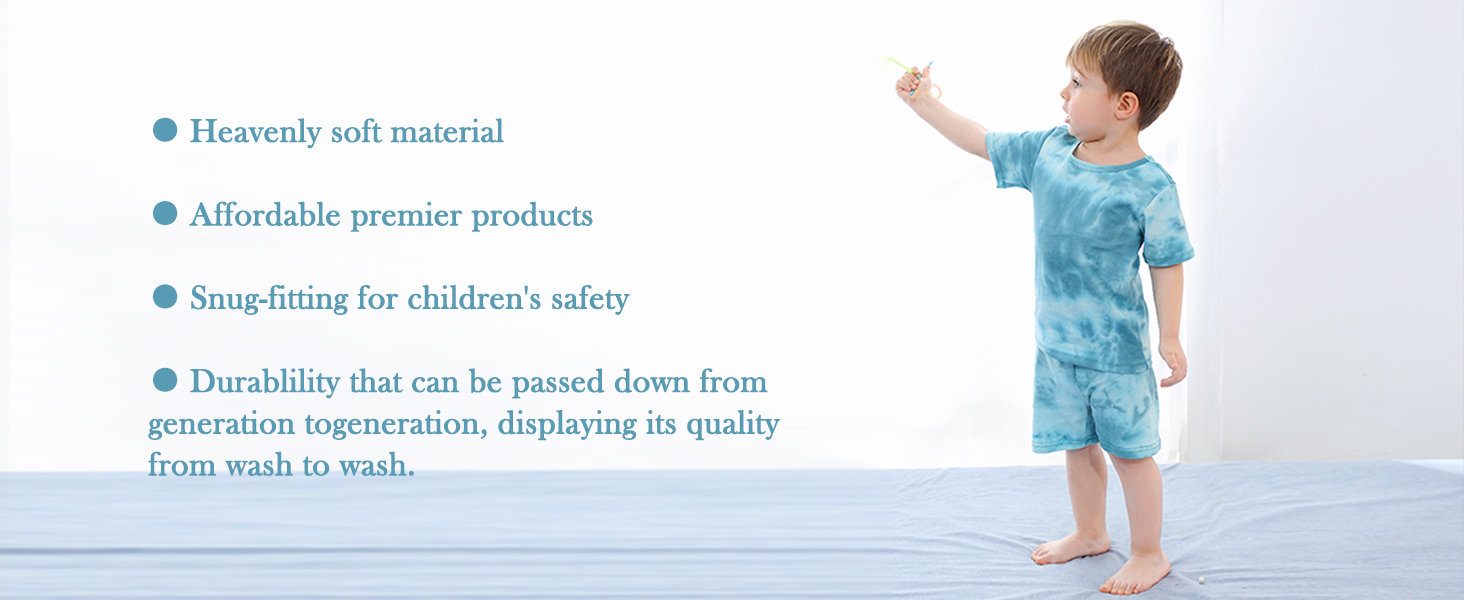 ● Heavenly soft material

● Affordable premier products

● Snug-fitting for children's safety

● Durablility that can be passed down from generation togeneration, displaying its quality from wash to wash.